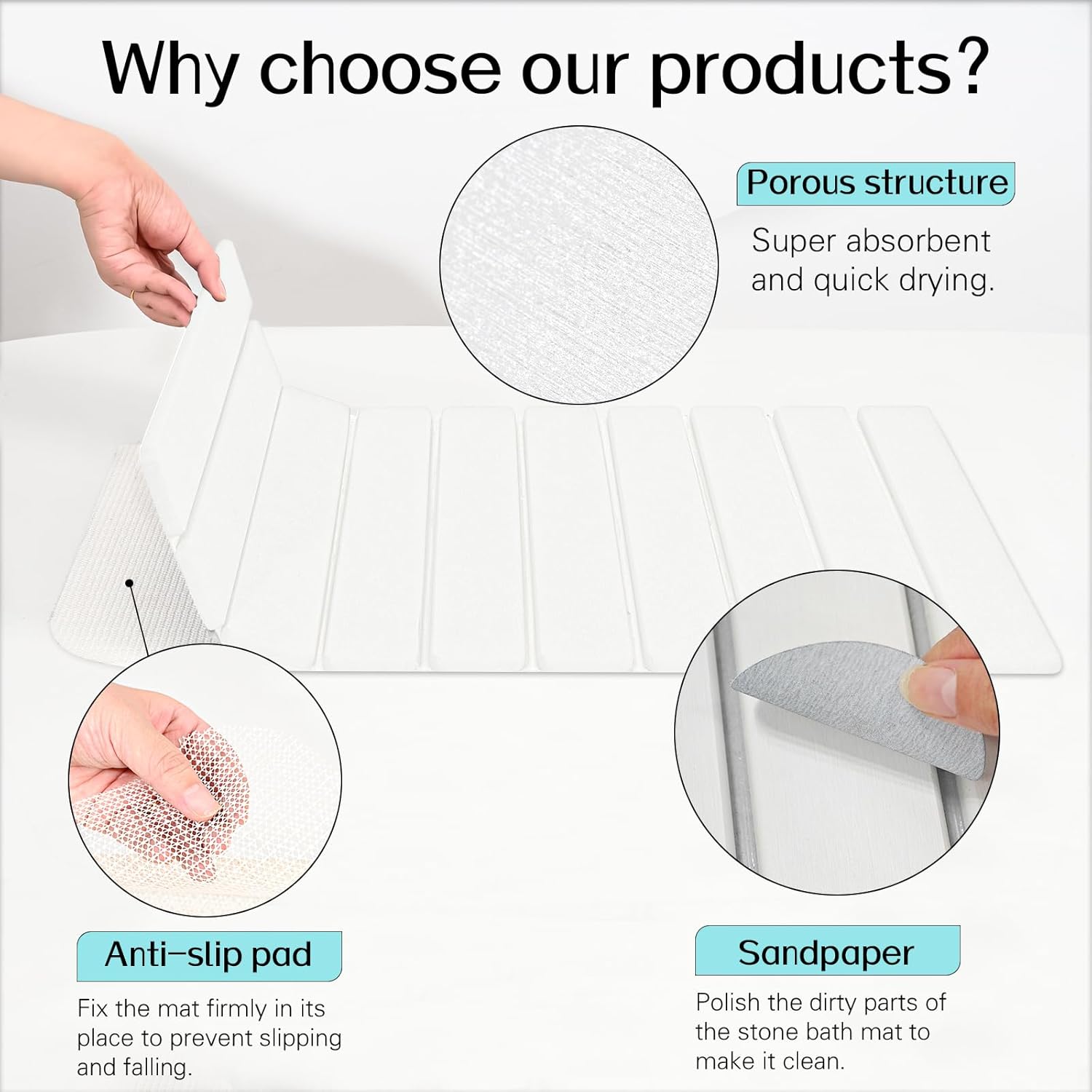 Why choose our products?

Porous structure

Super absorbent and quick drying.

Anti–slip pad

Fix the mat firmly in its place to prevent slipping and falling.

Sandpaper

Polish the dirty parts of the stone bath mat to make it clean.